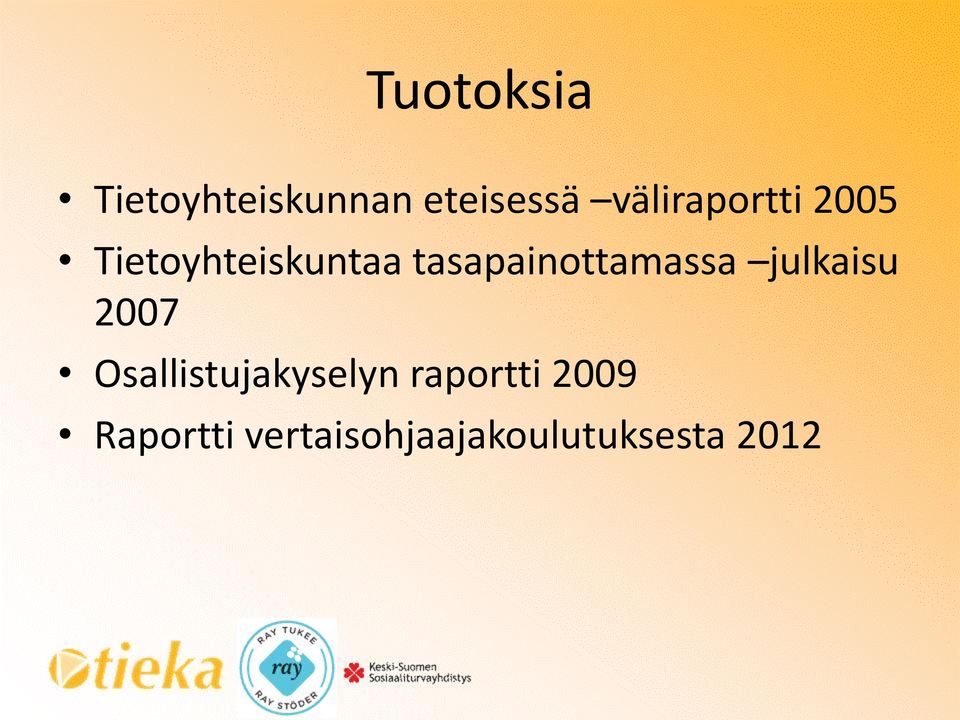 Tuotoksia

• Tietoyhteiskunnan eteisessä –väliraportti 2005
• Tietoyhteiskuntaa tasapainottamassa –julkaisu 2007
• Osallistujakyselyn raportti 2009
• Raportti vertaisohjaajakoulutuksesta 2012

tieka

RAY TUKEE
ray
RAY STÖDER

Keski-Suomen Sosiaaliturvayhdistys